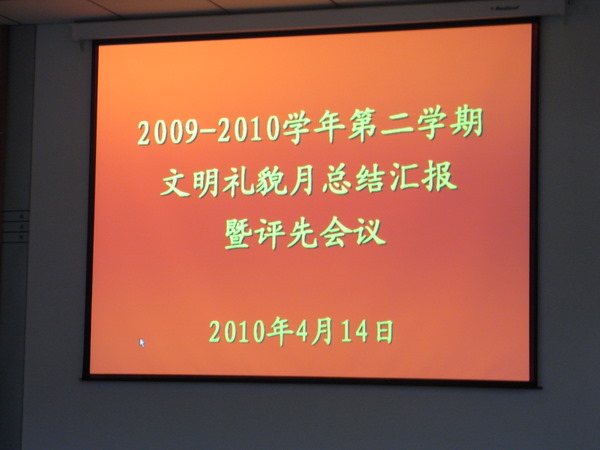 2009-2010学年第二学期
文明礼貌月总结汇报
暨评先会议

2010年4月14日